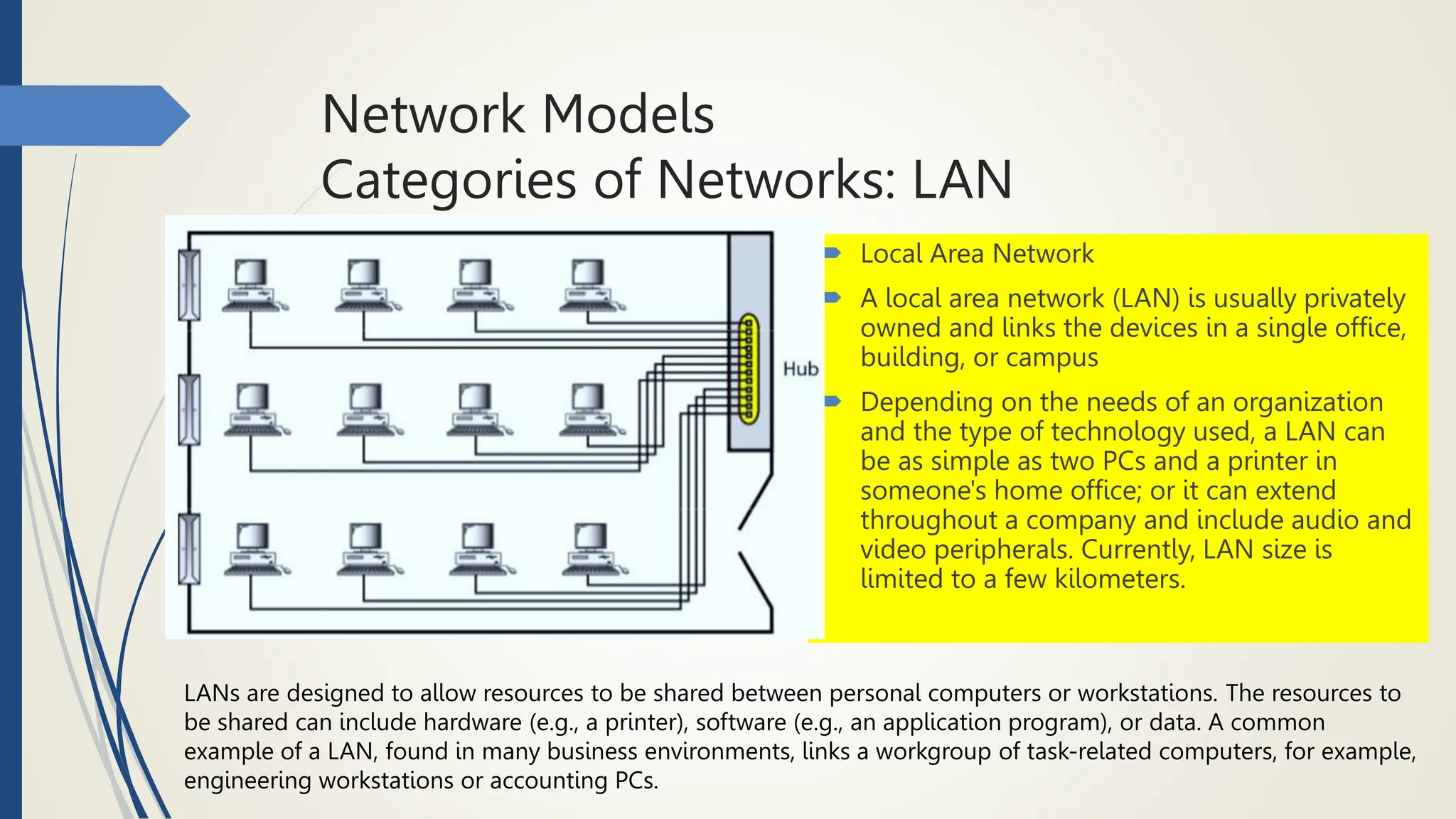 Network Models
Categories of Networks: LAN

Hub

Local Area Network

A local area network (LAN) is usually privately owned and links the devices in a single office, building, or campus

Depending on the needs of an organization and the type of technology used, a LAN can be as simple as two PCs and a printer in someone's home office; or it can extend throughout a company and include audio and video peripherals. Currently, LAN size is limited to a few kilometers.

LANs are designed to allow resources to be shared between personal computers or workstations. The resources to be shared can include hardware (e.g., a printer), software (e.g., an application program), or data. A common example of a LAN, found in many business environments, links a workgroup of task-related computers, for example, engineering workstations or accounting PCs.